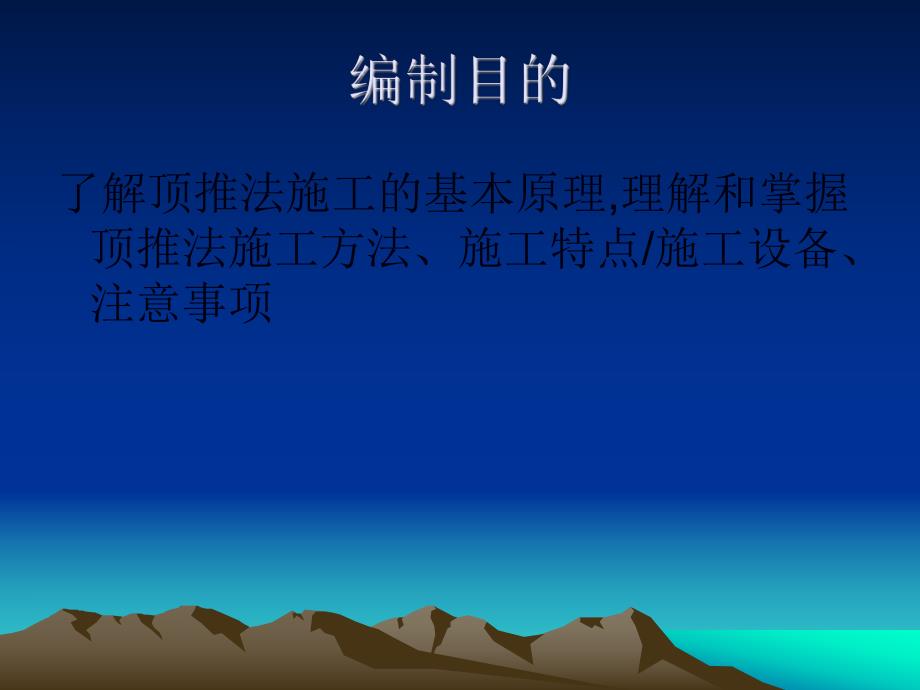 编制目的

了解顶推法施工的基本原理,理解和掌握顶推法施工方法、施工特点/施工设备、注意事项